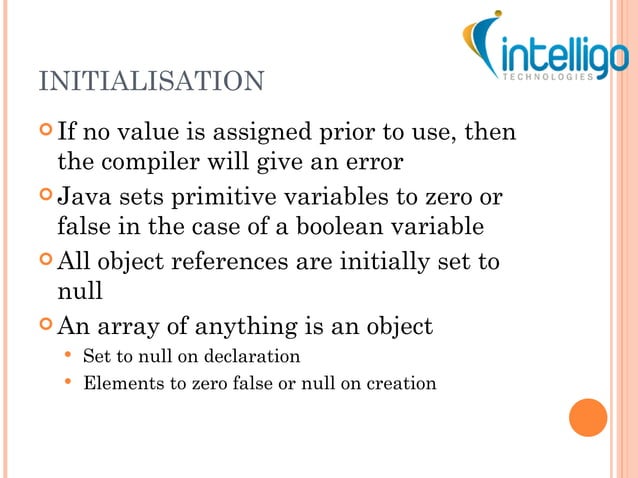 intelligo
TECHNOLOGIES

INITIALISATION

If no value is assigned prior to use, then the compiler will give an error

Java sets primitive variables to zero or false in the case of a boolean variable

All object references are initially set to null

An array of anything is an object

Set to null on declaration

Elements to zero false or null on creation